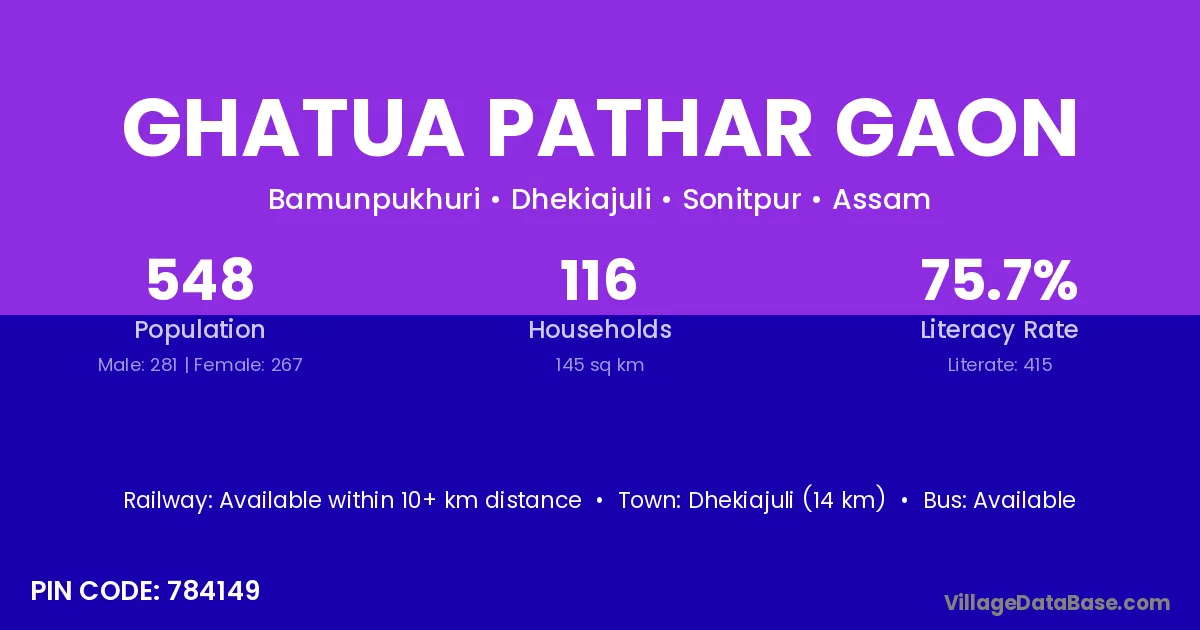 GHATUA PATHAR GAON

Bamunpukhuri • Dhekiajuli • Sonitpur • Assam

548
Population
Male: 281 | Female: 267

116
Households
145 sq km

75.7%
Literacy Rate
Literate: 415

Railway: Available within 10+ km distance • Town: Dhekiajuli (14 km) • Bus: Available

PIN CODE: 784149

VillageDataBase.com